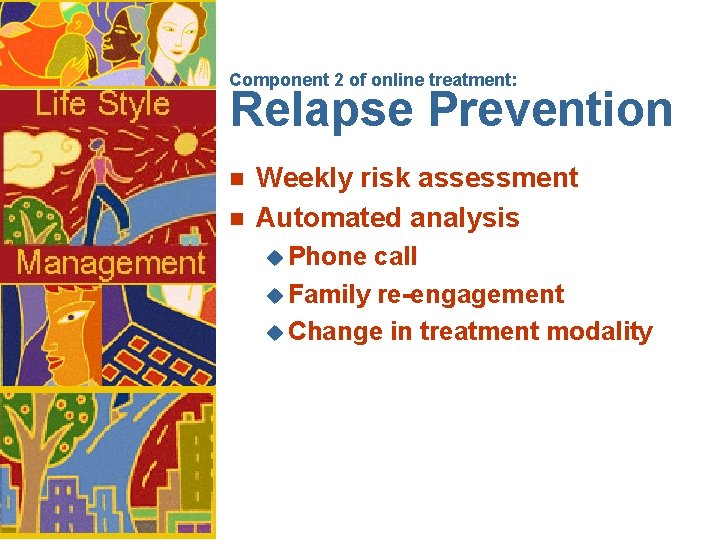 Life Style
Management

Component 2 of online treatment:
Relapse Prevention

- Weekly risk assessment
- Automated analysis
  - Phone call
  - Family re-engagement
  - Change in treatment modality